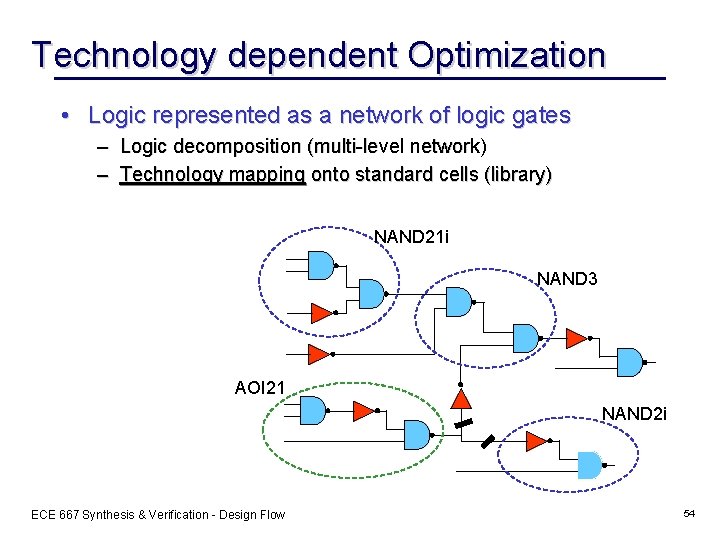 Technology dependent Optimization

• Logic represented as a network of logic gates
– Logic decomposition (multi-level network)
– Technology mapping onto standard cells (library)

NAND21i
NAND3
AOI21
NAND2i

ECE 667 Synthesis & Verification - Design Flow

54